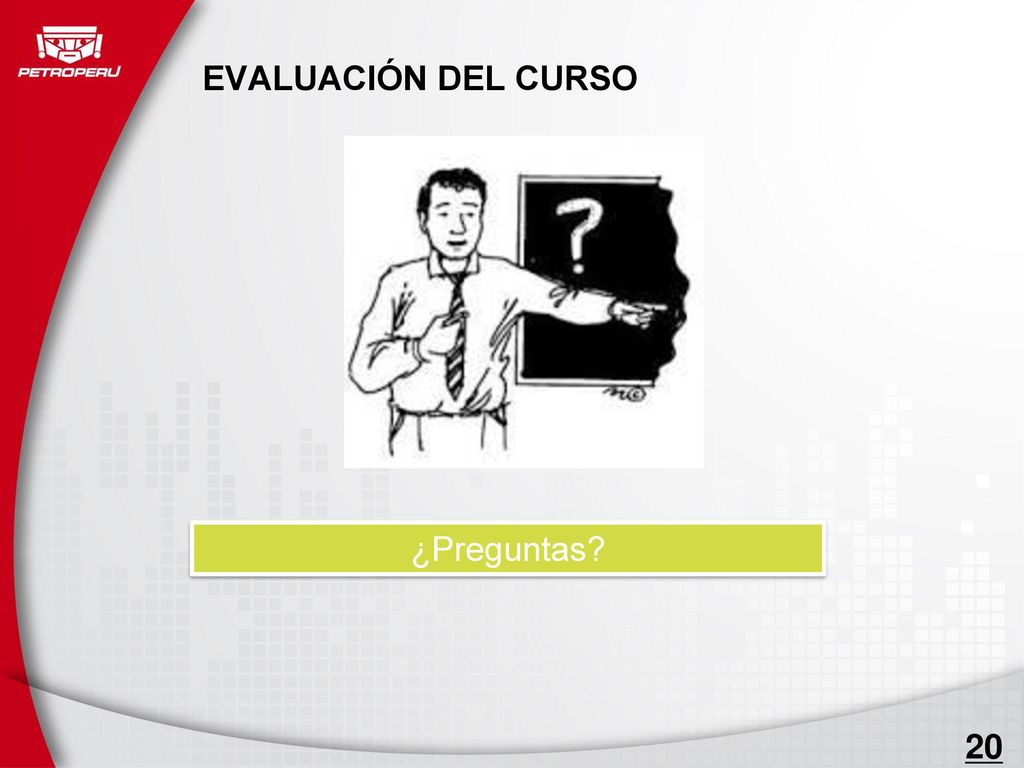 PETROPERU

EVALUACIÓN DEL CURSO

?

¿Preguntas?

20